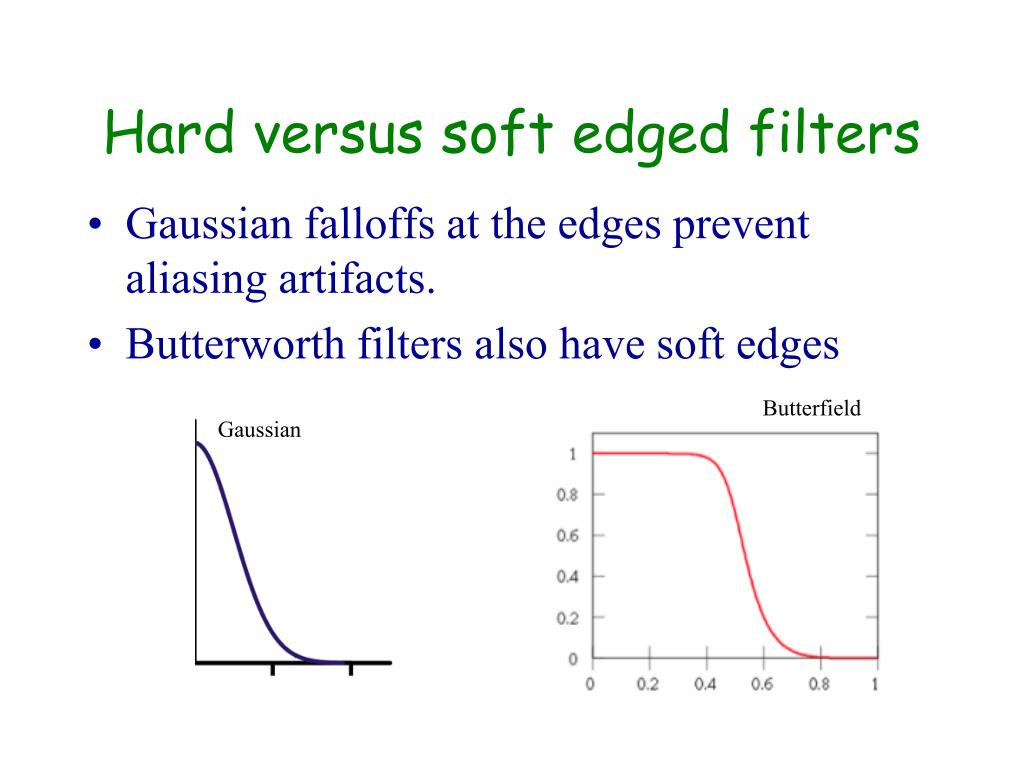 Hard versus soft edged filters

• Gaussian falloffs at the edges prevent aliasing artifacts.
• Butterworth filters also have soft edges

Gaussian

Butterfield

1
0.8
0.6
0.4
0.2
0
0 0.2 0.4 0.6 0.8 1